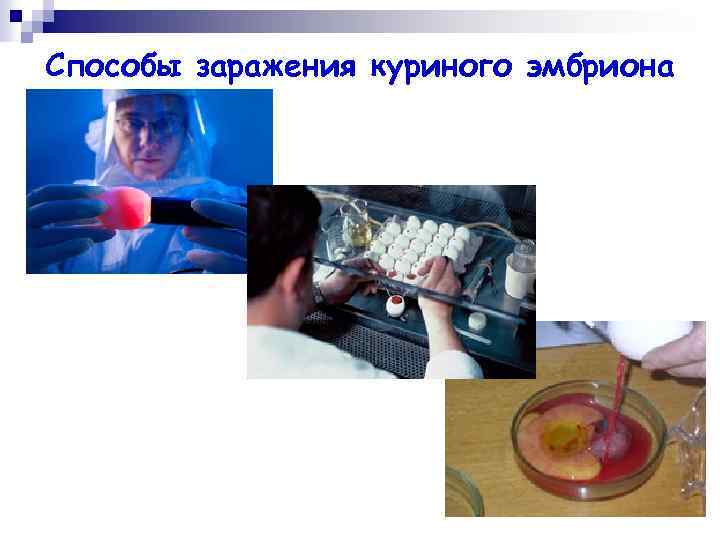 Способы заражения куриного эмбриона